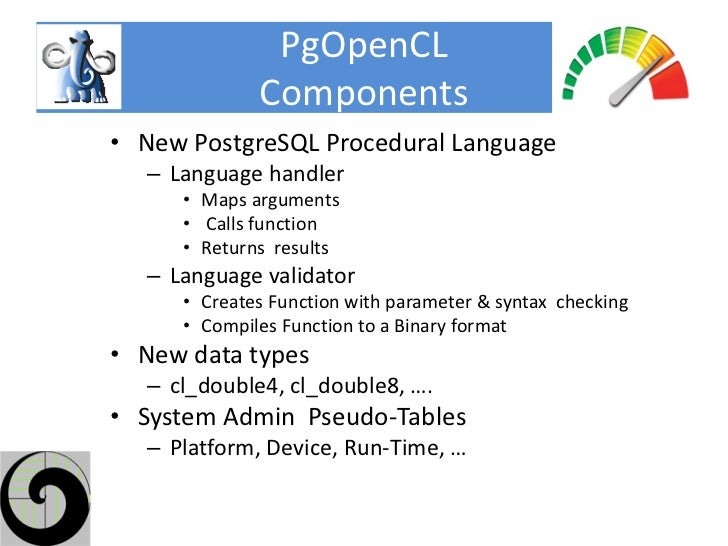 PgOpenCL Components

• New PostgreSQL Procedural Language
 – Language handler
  • Maps arguments
  • Calls function
  • Returns results
 – Language validator
  • Creates Function with parameter & syntax checking
  • Compiles Function to a Binary format
• New data types
 – cl_double4, cl_double8, ….
• System Admin Pseudo-Tables
 – Platform, Device, Run-Time, …